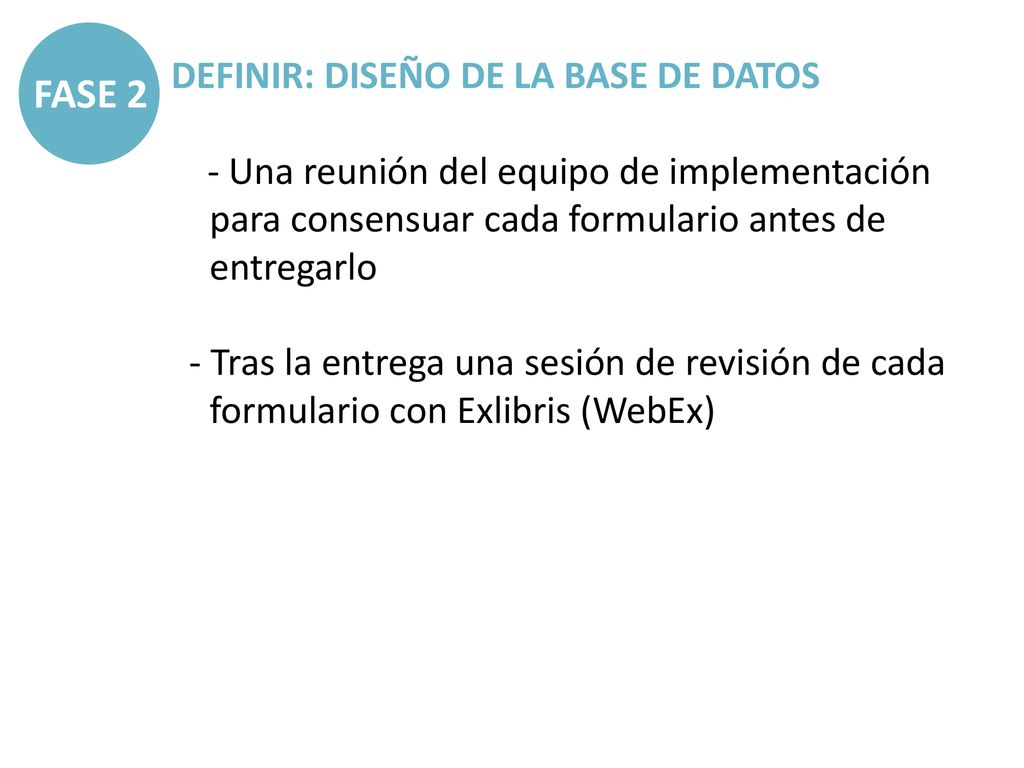 FASE 2

DEFINIR: DISEÑO DE LA BASE DE DATOS

- Una reunión del equipo de implementación para consensuar cada formulario antes de entregarlo

- Tras la entrega una sesión de revisión de cada formulario con Exlibris (WebEx)